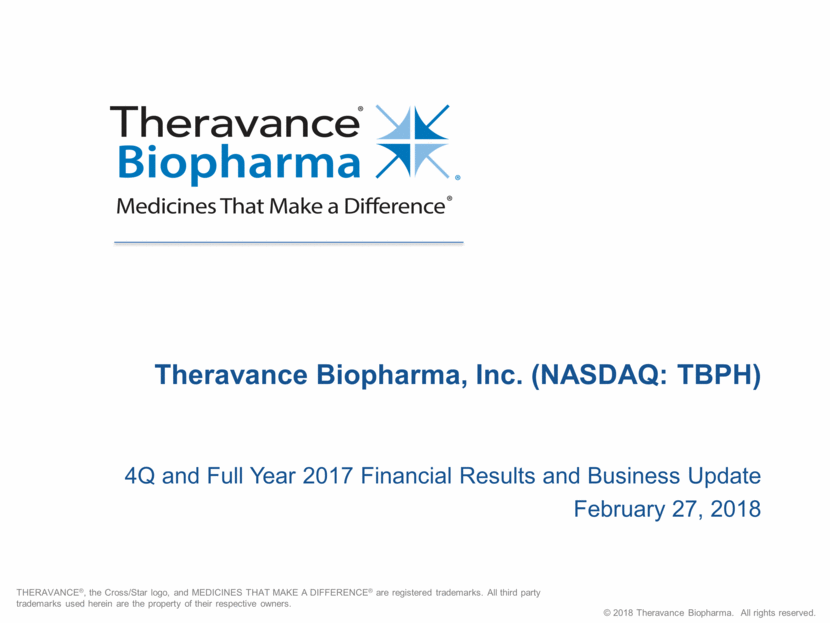 Theravance®
Biopharma
Medicines That Make a Difference®

Theravance Biopharma, Inc. (NASDAQ: TBPH)

4Q and Full Year 2017 Financial Results and Business Update
February 27, 2018

THERAVANCE®, the Cross/Star logo, and MEDICINES THAT MAKE A DIFFERENCE® are registered trademarks. All third party trademarks used herein are the property of their respective owners.

© 2018 Theravance Biopharma. All rights reserved.